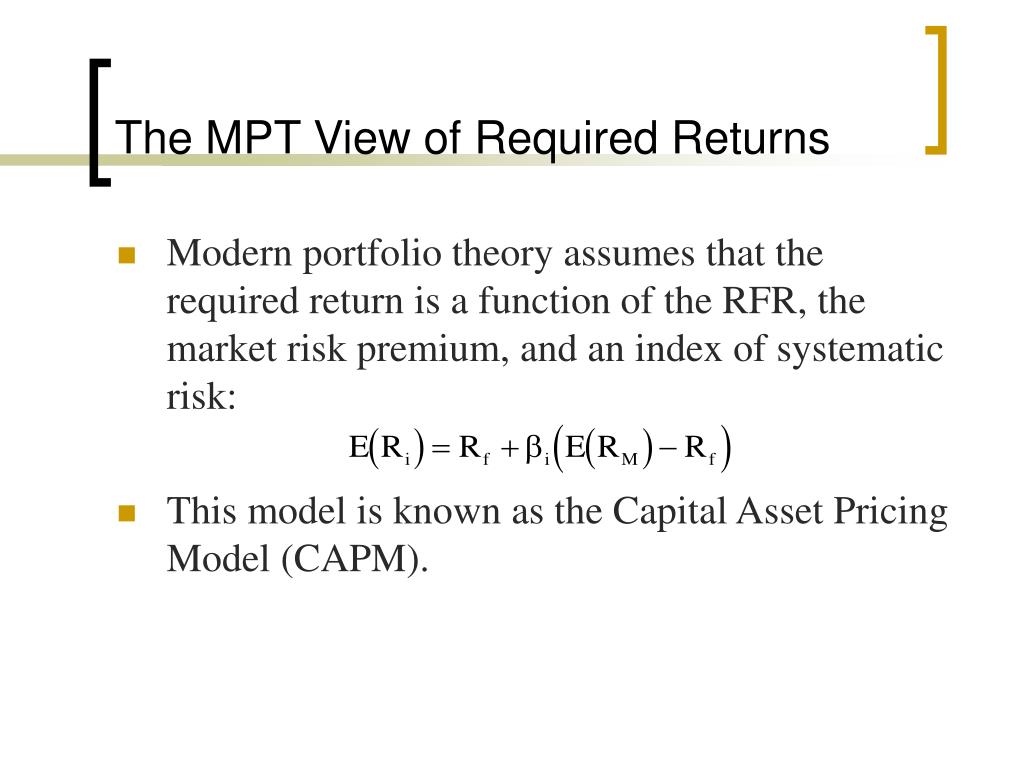 The MPT View of Required Returns

Modern portfolio theory assumes that the required return is a function of the RFR, the market risk premium, and an index of systematic risk:

$E(R_i) = R_f + \beta_i (E(R_M) - R_f)$

This model is known as the Capital Asset Pricing Model (CAPM).